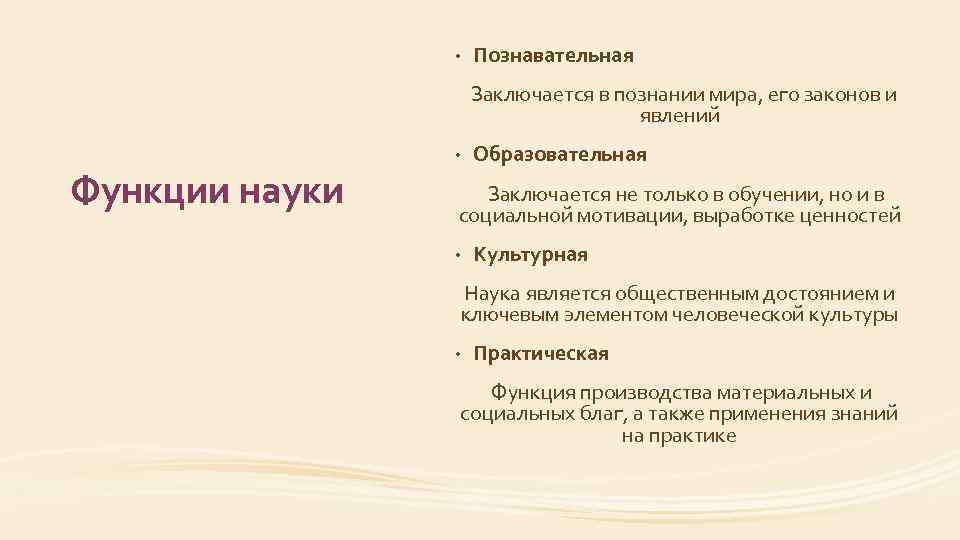 Функции науки

• Познавательная

Заключается в познании мира, его законов и явлений

• Образовательная

Заключается не только в обучении, но и в социальной мотивации, выработке ценностей

• Культурная

Наука является общественным достоянием и ключевым элементом человеческой культуры

• Практическая

Функция производства материальных и социальных благ, а также применения знаний на практике